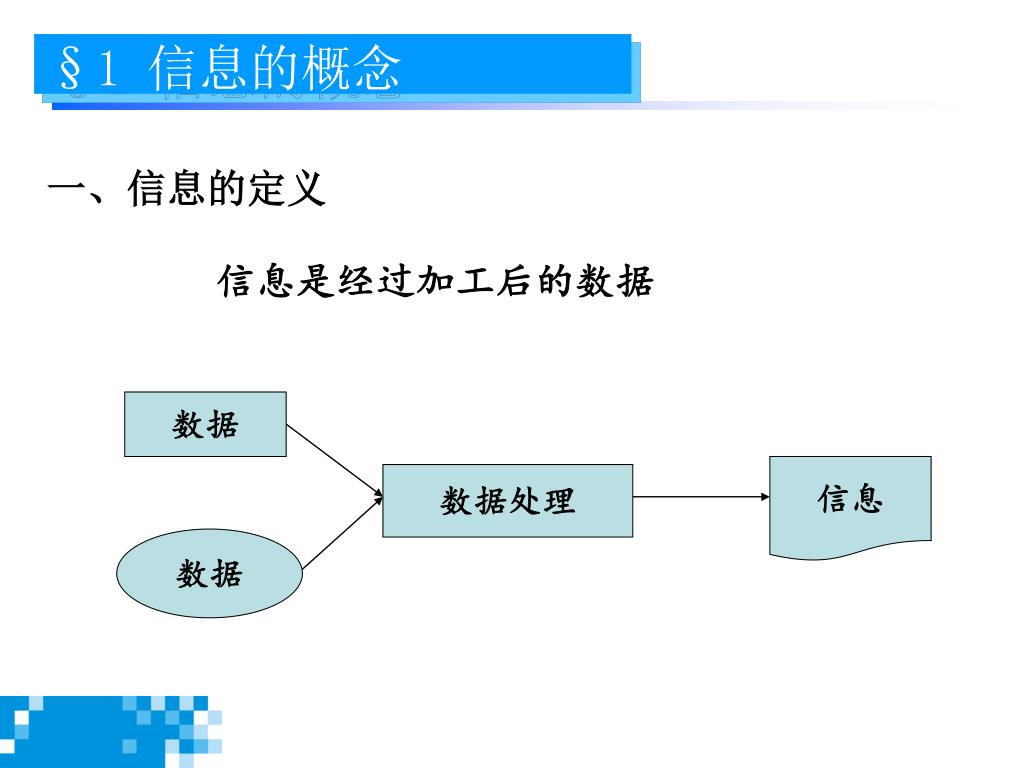 §1 信息的概念

一、信息的定义

信息是经过加工后的数据

数据

数据

数据处理

信息